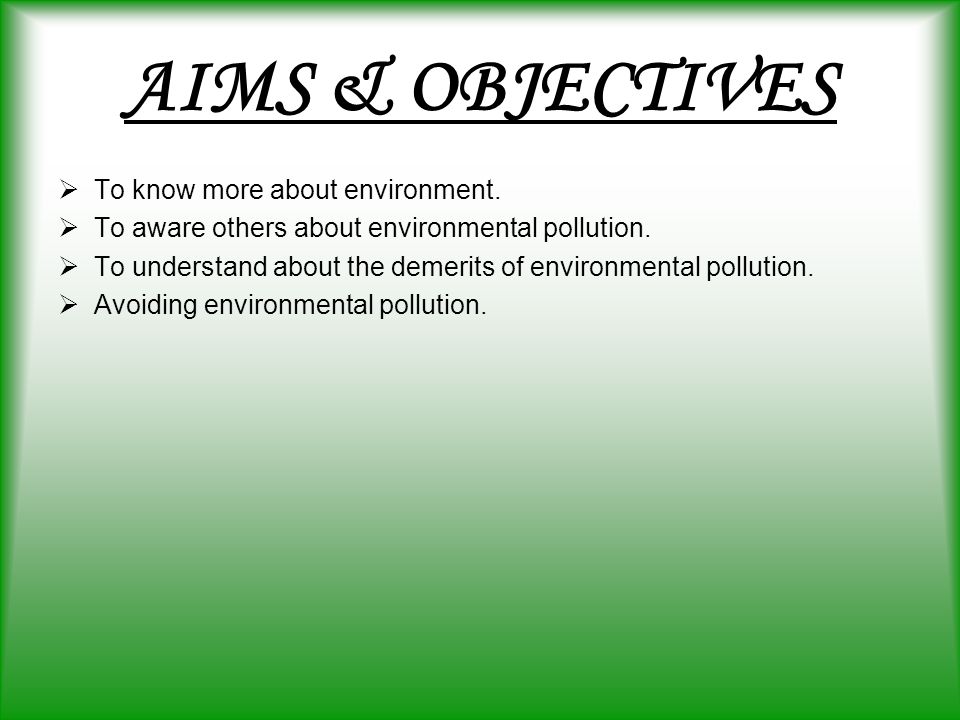 AIMS & OBJECTIVES

➢ To know more about environment.
➢ To aware others about environmental pollution.
➢ To understand about the demerits of environmental pollution.
➢ Avoiding environmental pollution.